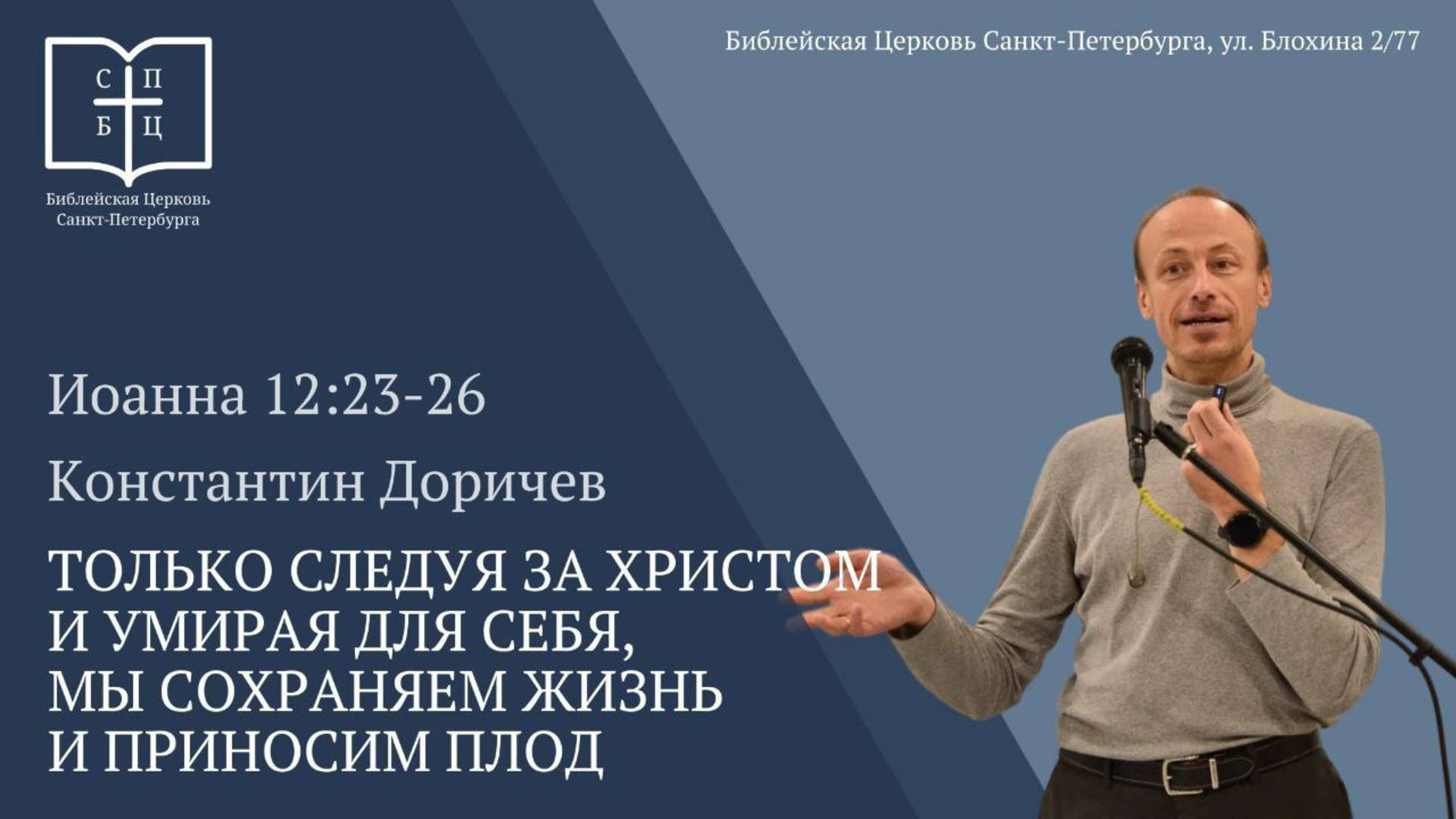 С П
Б Ц

Библейская Церковь Санкт-Петербурга

Библейская Церковь Санкт-Петербурга, ул. Блохина 2/77

Иоанна 12:23-26

Константин Доричев

ТОЛЬКО СЛЕДУЯ ЗА ХРИСТОМ И УМИРАЯ ДЛЯ СЕБЯ, МЫ СОХРАНЯЕМ ЖИЗНЬ И ПРИНОСИМ ПЛОД